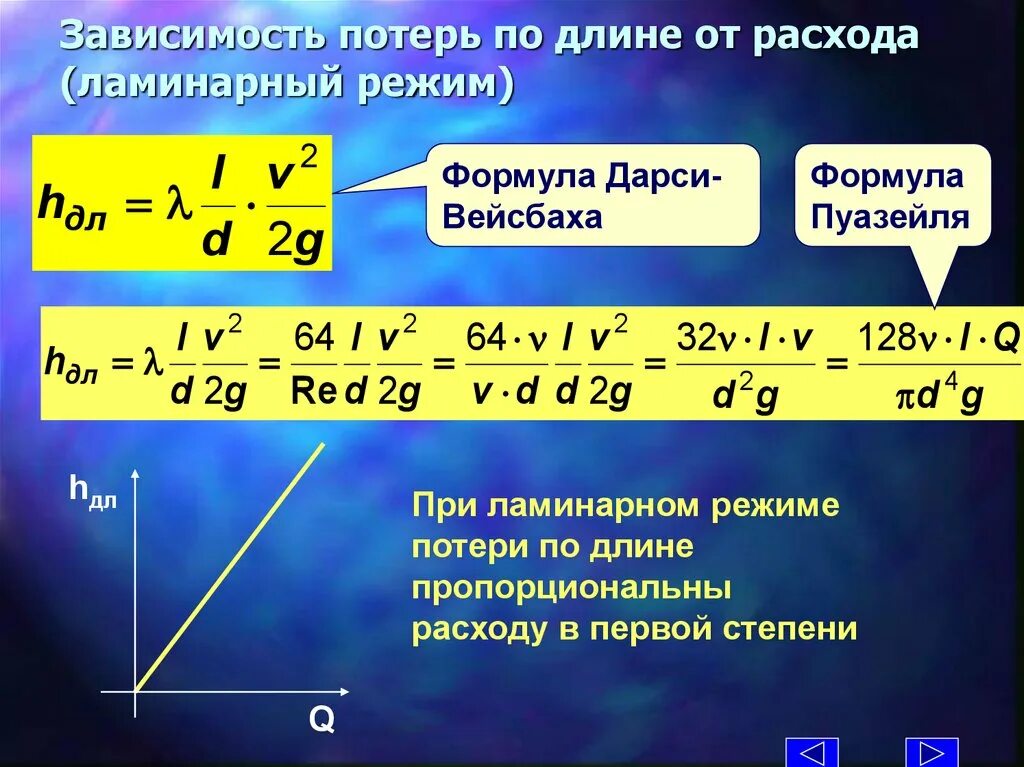 Зависимость потерь по длине от расхода (ламинарный режим)

$h_{дл} = \lambda \frac{l}{d} \cdot \frac{v^2}{2g}$

Формула Дарси-Вейсбаха

Формула Пуазейля

$h_{дл} = \lambda \frac{l}{d} \frac{v^2}{2g} = \frac{64}{Re} \frac{l}{d} \frac{v^2}{2g} = \frac{64 \cdot \nu}{v \cdot d} \frac{l}{d} \frac{v^2}{2g} = \frac{32\nu \cdot l \cdot v}{d^2 g} = \frac{128\nu \cdot l \cdot Q}{\pi d^4 g}$

$h_{дл}$

Q

При ламинарном режиме потери по длине пропорциональны расходу в первой степени